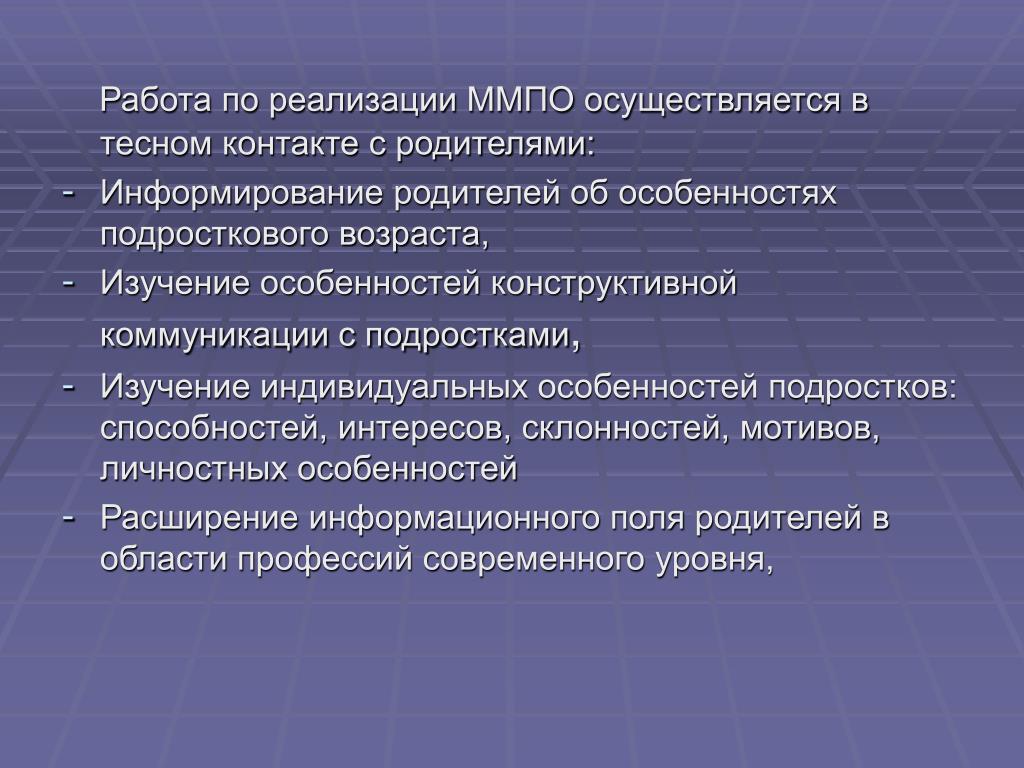 Работа по реализации ММПО осуществляется в тесном контакте с родителями:

- Информирование родителей об особенностях подросткового возраста,

- Изучение особенностей конструктивной коммуникации с подростками,

- Изучение индивидуальных особенностей подростков: способностей, интересов, склонностей, мотивов, личностных особенностей

- Расширение информационного поля родителей в области профессий современного уровня,